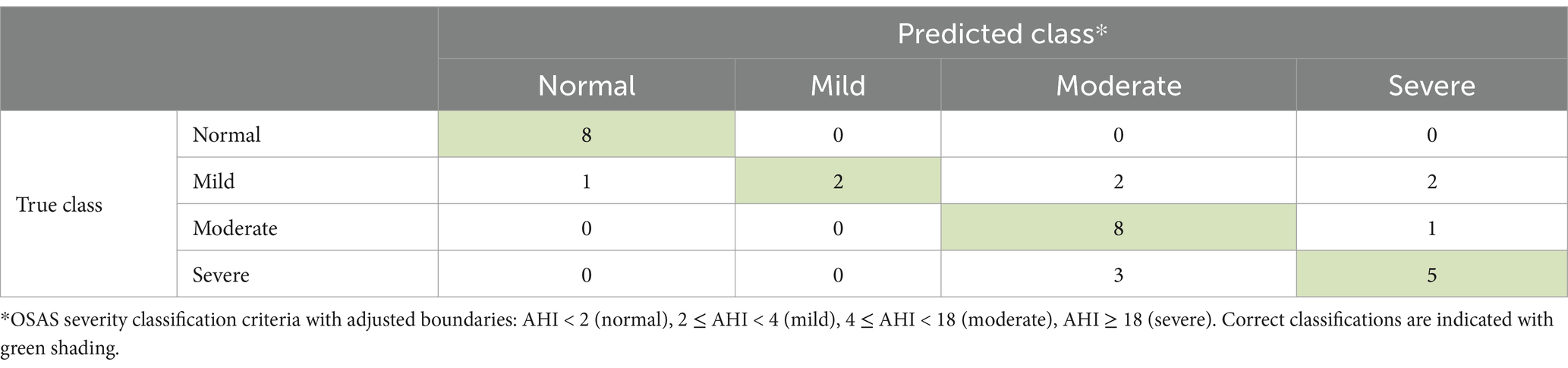 | | | Predicted class* | | | |
|---|---|---|---|---|---|
| | | Normal | Mild | Moderate | Severe |
| True class | Normal | 8 | 0 | 0 | 0 |
| | Mild | 1 | 2 | 2 | 2 |
| | Moderate | 0 | 0 | 8 | 1 |
| | Severe | 0 | 0 | 3 | 5 |

*OSAS severity classification criteria with adjusted boundaries: AHI < 2 (normal), 2 ≤ AHI < 4 (mild), 4 ≤ AHI < 18 (moderate), AHI ≥ 18 (severe). Correct classifications are indicated with green shading.